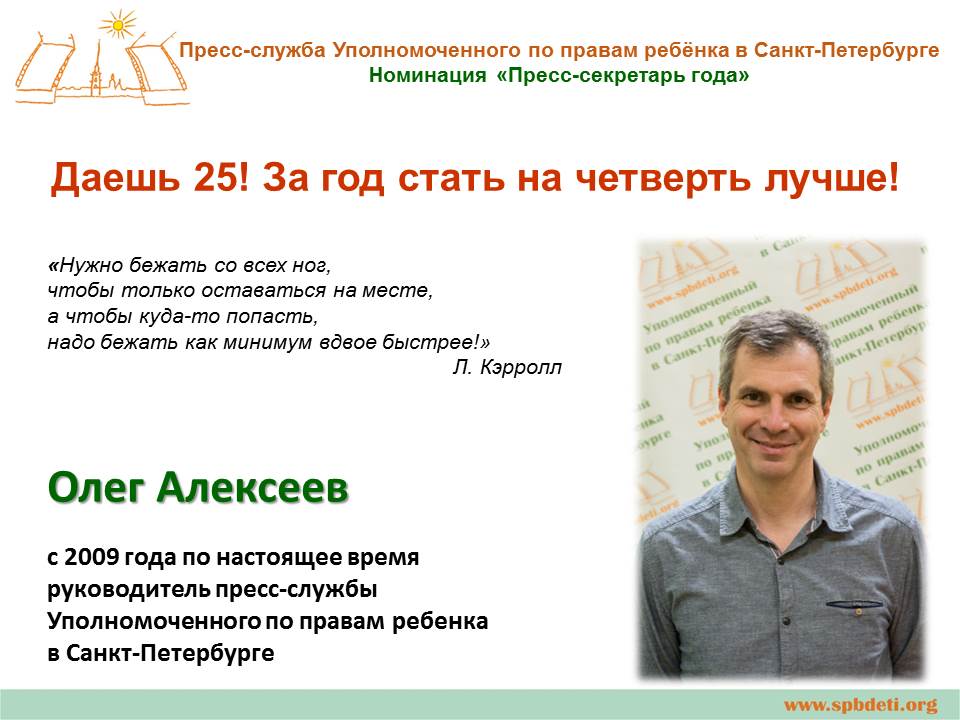 Пресс-служба Уполномоченного по правам ребёнка в Санкт-Петербурге
Номинация «Пресс-секретарь года»

Даешь 25! За год стать на четверть лучше!

«Нужно бежать со всех ног,
чтобы только оставаться на месте,
а чтобы куда-то попасть,
надо бежать как минимум вдвое быстрее!»
Л. Кэрролл

Олег Алексеев

с 2009 года по настоящее время руководитель пресс-службы Уполномоченного по правам ребенка в Санкт-Петербурге

www.spbdeti.org
Уполномоченный по правам ребенка в Санкт-Петербурге

www.spbdeti.org